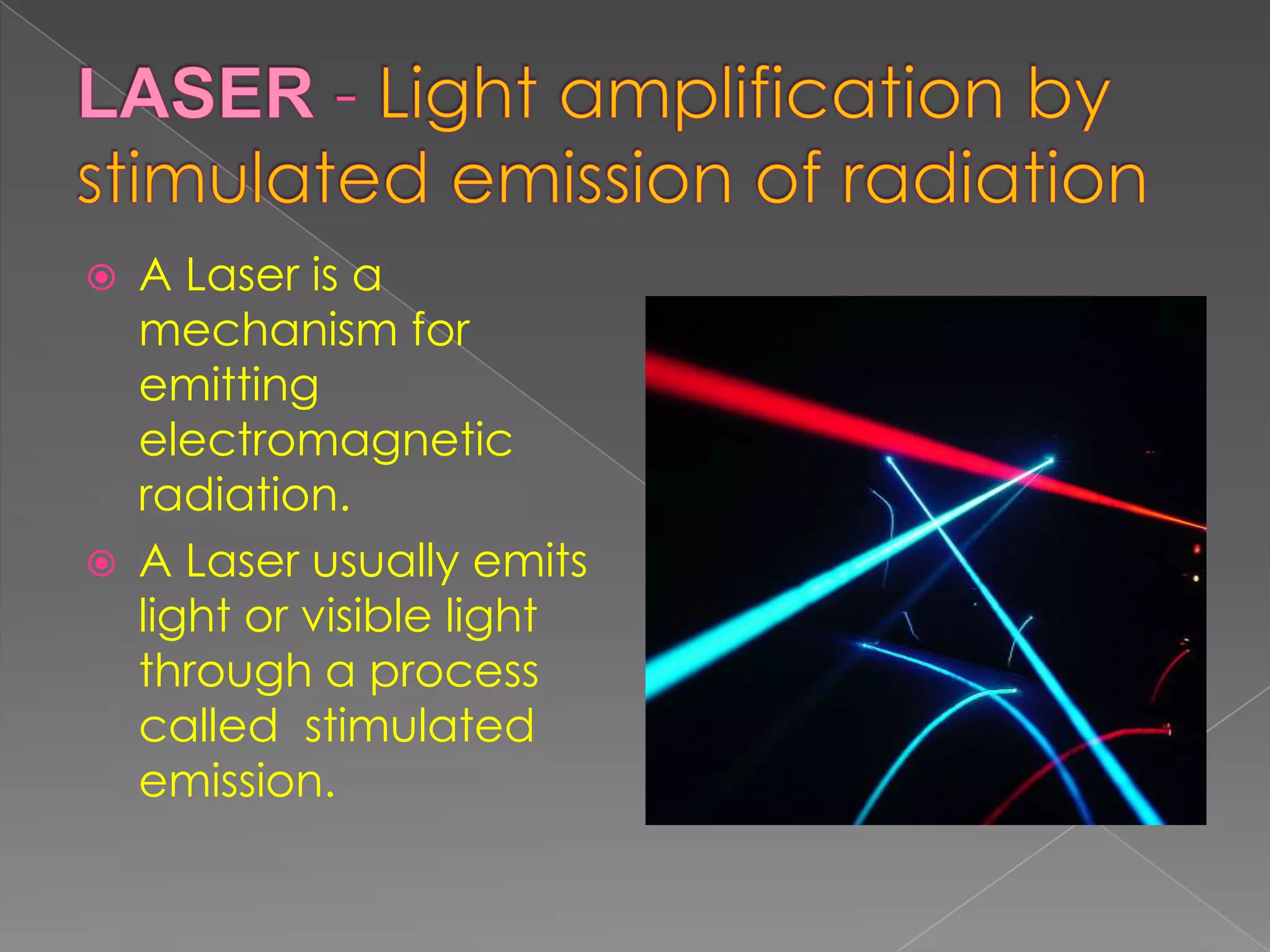 LASER - Light amplification by stimulated emission of radiation

A Laser is a mechanism for emitting electromagnetic radiation.

A Laser usually emits light or visible light through a process called  stimulated emission.